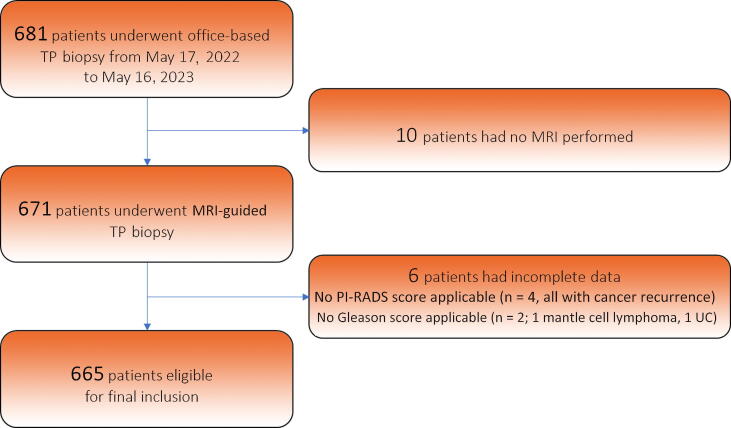 681 patients underwent office-based TP biopsy from May 17, 2022 to May 16, 2023

10 patients had no MRI performed

671 patients underwent MRI-guided TP biopsy

6 patients had incomplete data
No PI-RADS score applicable (n = 4, all with cancer recurrence)
No Gleason score applicable (n = 2; 1 mantle cell lymphoma, 1 UC)

665 patients eligible for final inclusion